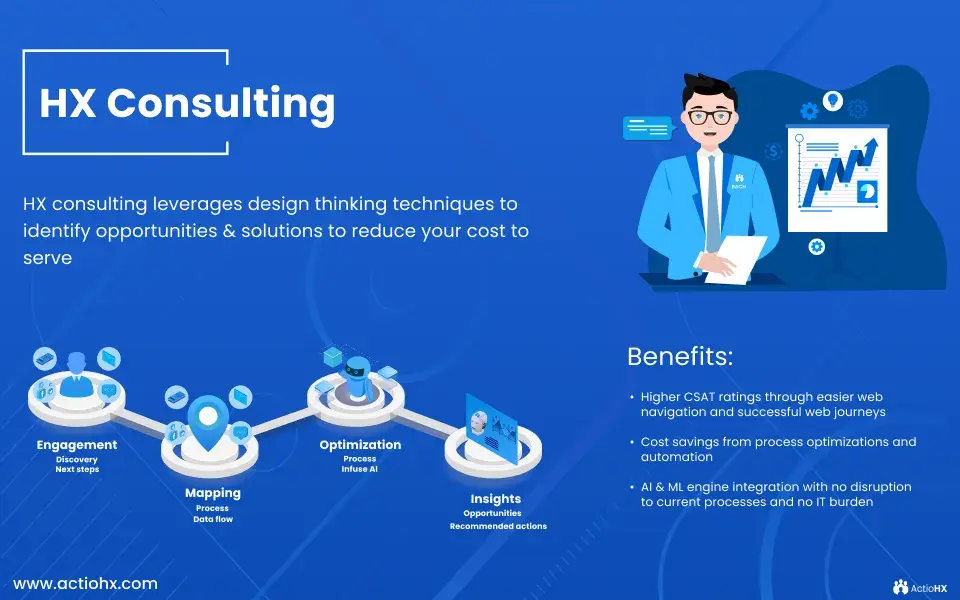 HX Consulting

HX consulting leverages design thinking techniques to identify opportunities & solutions to reduce your cost to serve

Engagement
Discovery
Next steps

Mapping
Process
Data flow

Optimization
Process
Infuse AI

Insights
Opportunities
Recommended actions

Benefits:

• Higher CSAT ratings through easier web navigation and successful web journeys

• Cost savings from process optimizations and automation

• AI & ML engine integration with no disruption to current processes and no IT burden

www.actiohx.com

ActioHX